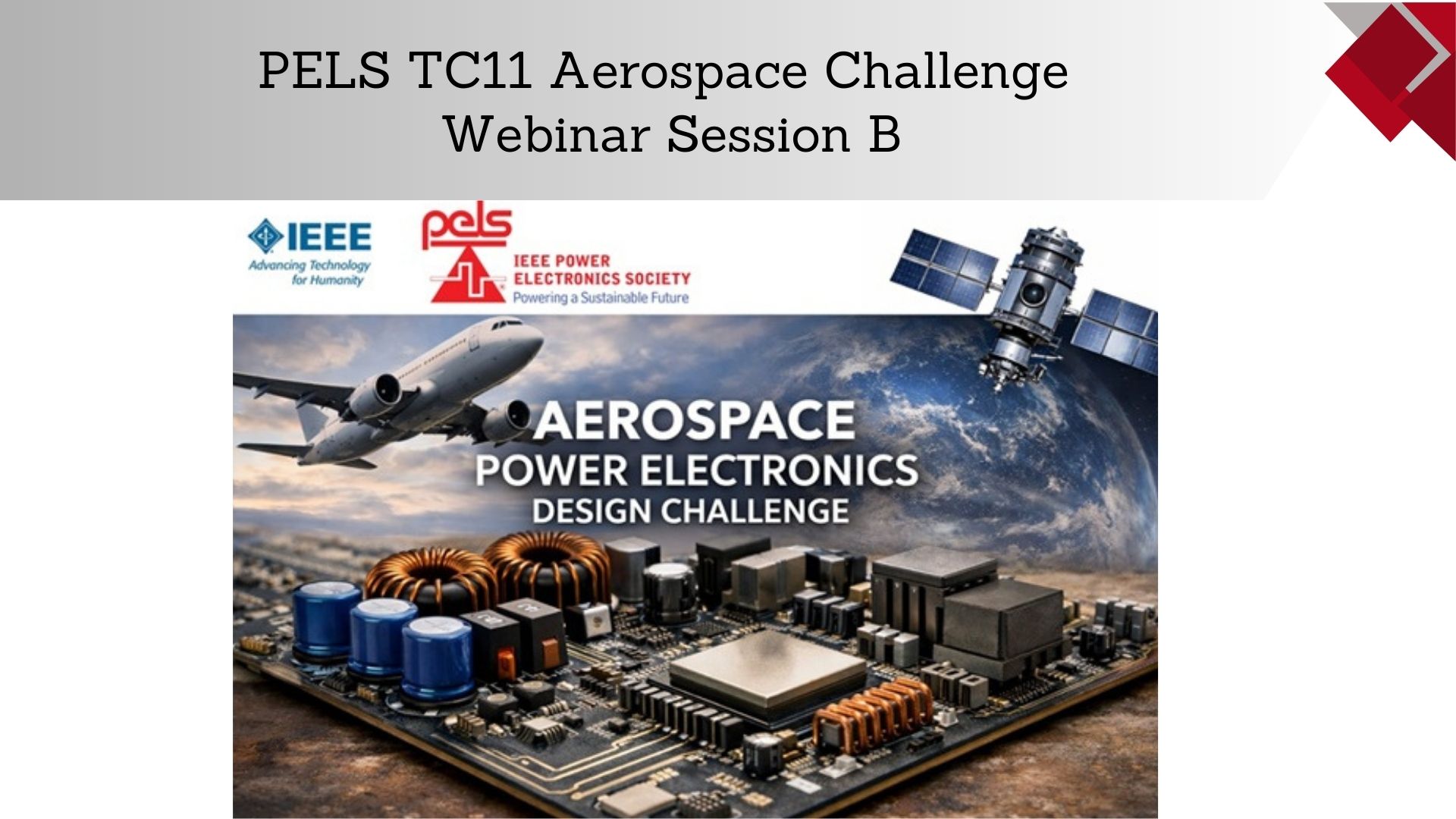 PELS TC11 Aerospace Challenge
Webinar Session B

IEEE
Advancing Technology for Humanity

pels
IEEE POWER ELECTRONICS SOCIETY
Powering a Sustainable Future

AEROSPACE
POWER ELECTRONICS
DESIGN CHALLENGE